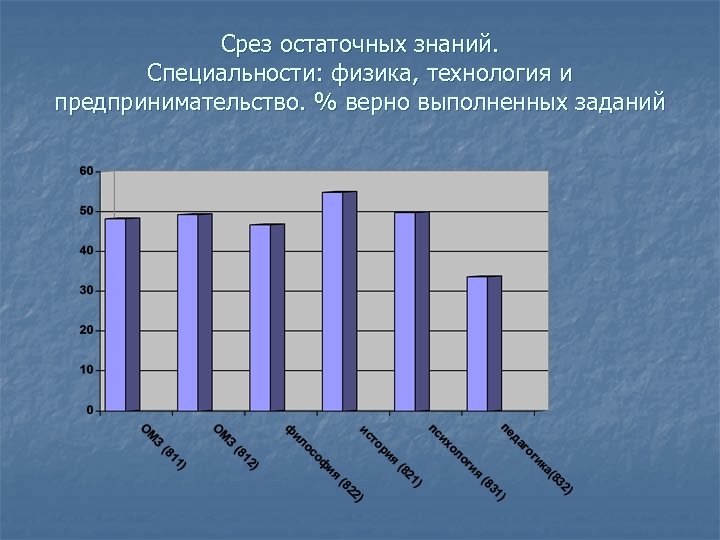 Срез остаточных знаний. Специальности: физика, технология и предпринимательство. % верно выполненных заданий

60
50
40
30
20
10
0

ОМЗ (811)
ОМЗ (812)
философия (822)
история (821)
психология (831)
педагогика(832)